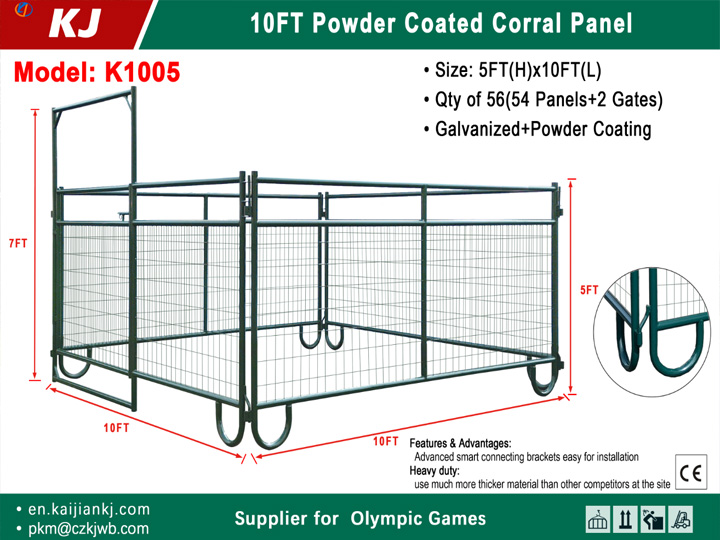 KJ

10FT Powder Coated Corral Panel

Model: K1005

• Size: 5FT(H)x10FT(L)
• Qty of 56(54 Panels+2 Gates)
• Galvanized+Powder Coating

7FT

5FT

10FT

10FT

Features & Advantages:
Advanced smart connecting brackets easy for installation
Heavy duty:
use much more thicker material than other competitors at the site

CE

• en.kaijiankj.com
• pkm@czkjwb.com

Supplier for Olympic Games